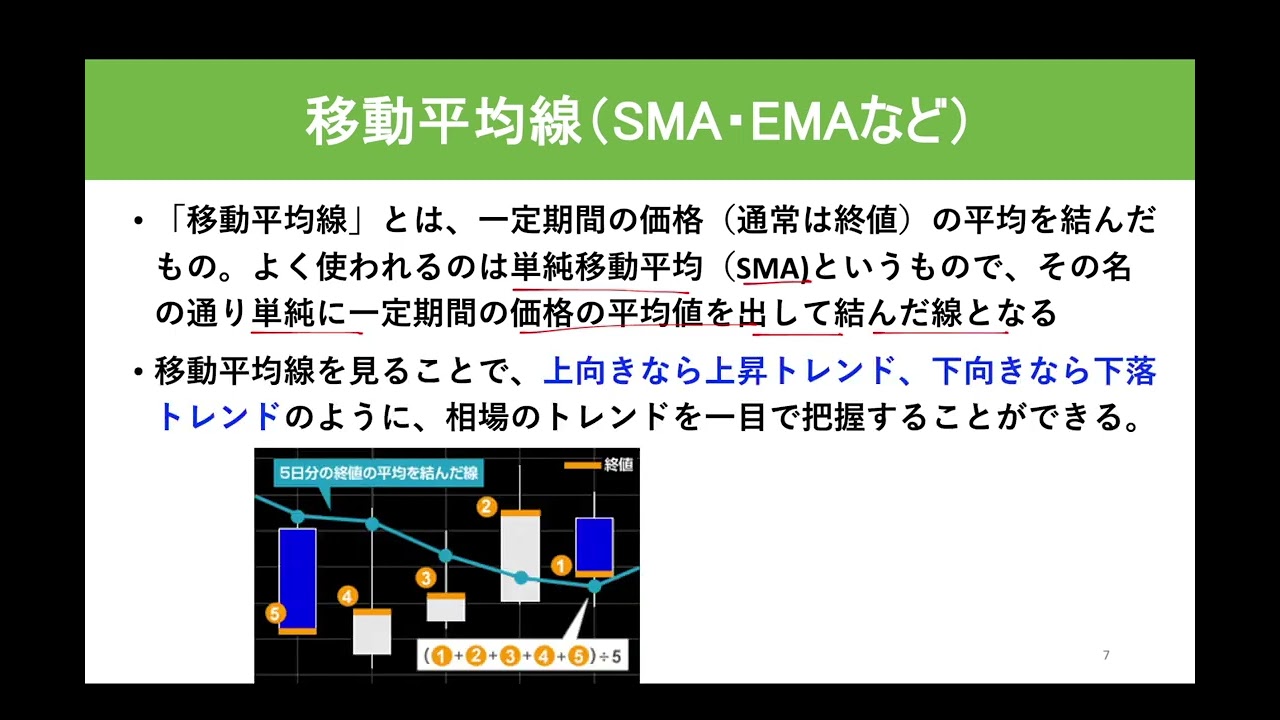 移動平均線（SMA・EMAなど）

• 「移動平均線」とは、一定期間の価格（通常は終値）の平均を結んだもの。よく使われるのは単純移動平均（SMA)というもので、その名の通り単純に一定期間の価格の平均値を出して結んだ線となる

• 移動平均線を見ることで、上向きなら上昇トレンド、下向きなら下落トレンドのように、相場のトレンドを一目で把握することができる。

5日分の終値の平均を結んだ線

終値

2

1

3

4

5

(1+2+3+4+5)÷5

7